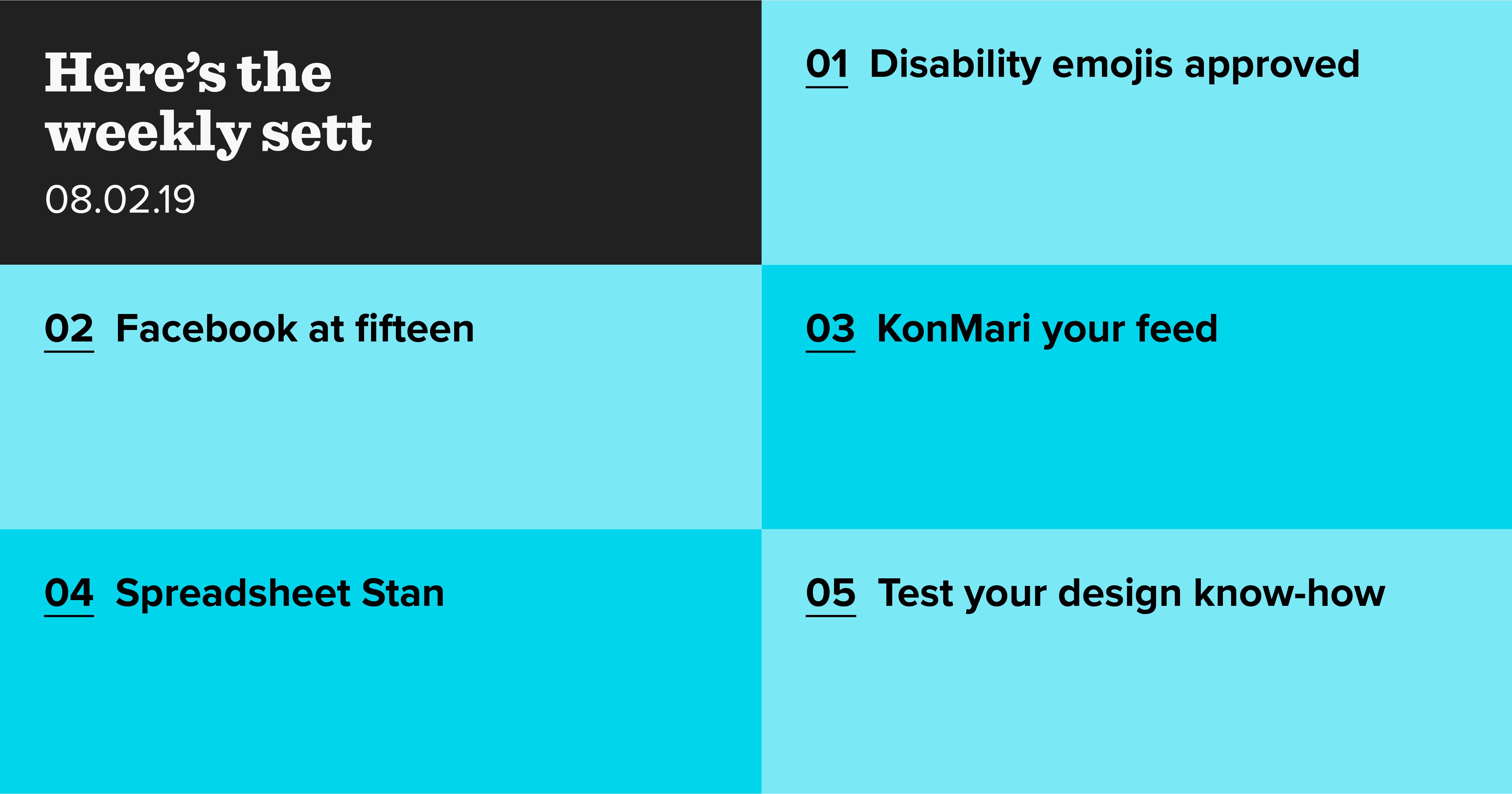 Here's the weekly sett

08.02.19

01 Disability emojis approved

02 Facebook at fifteen

03 KonMari your feed

04 Spreadsheet Stan

05 Test your design know-how